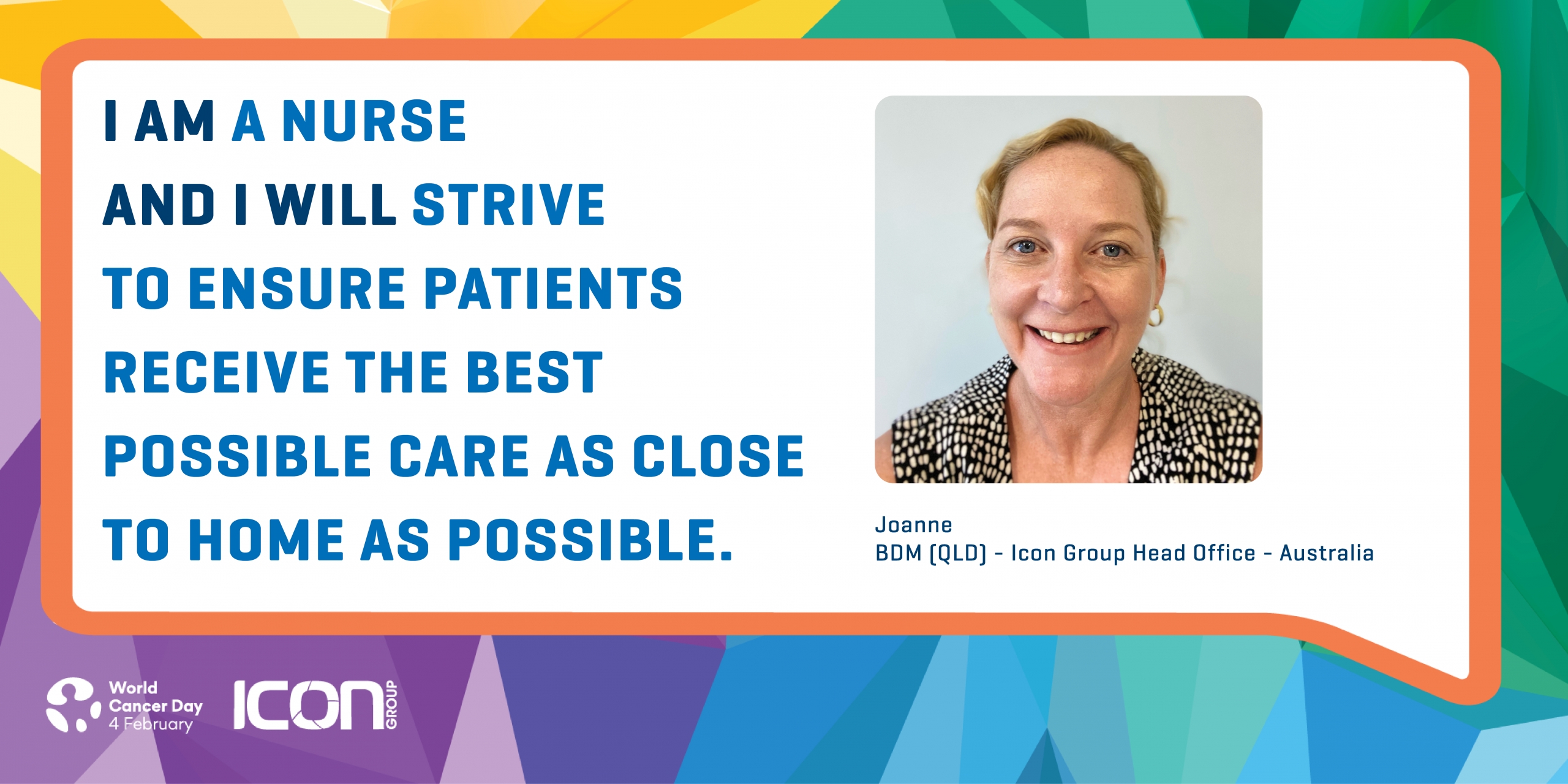 I AM A NURSE AND I WILL STRIVE TO ENSURE PATIENTS RECEIVE THE BEST POSSIBLE CARE AS CLOSE TO HOME AS POSSIBLE.

Joanne
BDM (QLD) - Icon Group Head Office - Australia

World Cancer Day 4 February

ICON GROUP